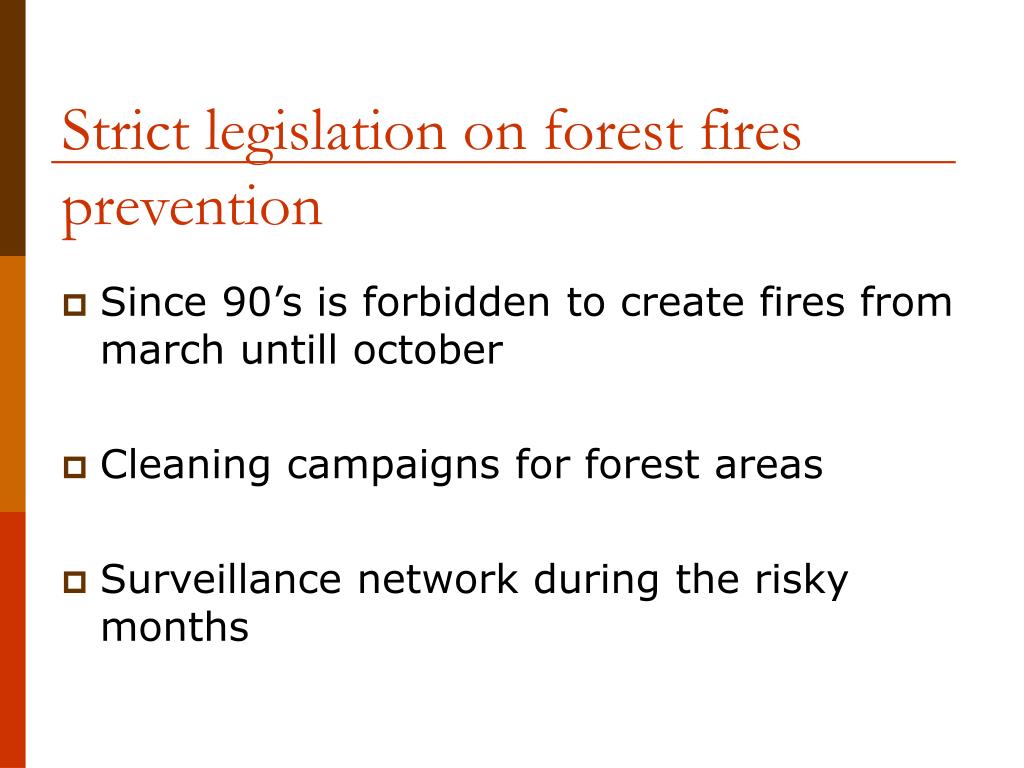 Strict legislation on forest fires prevention

Since 90’s is forbidden to create fires from march untill october

Cleaning campaigns for forest areas

Surveillance network during the risky months